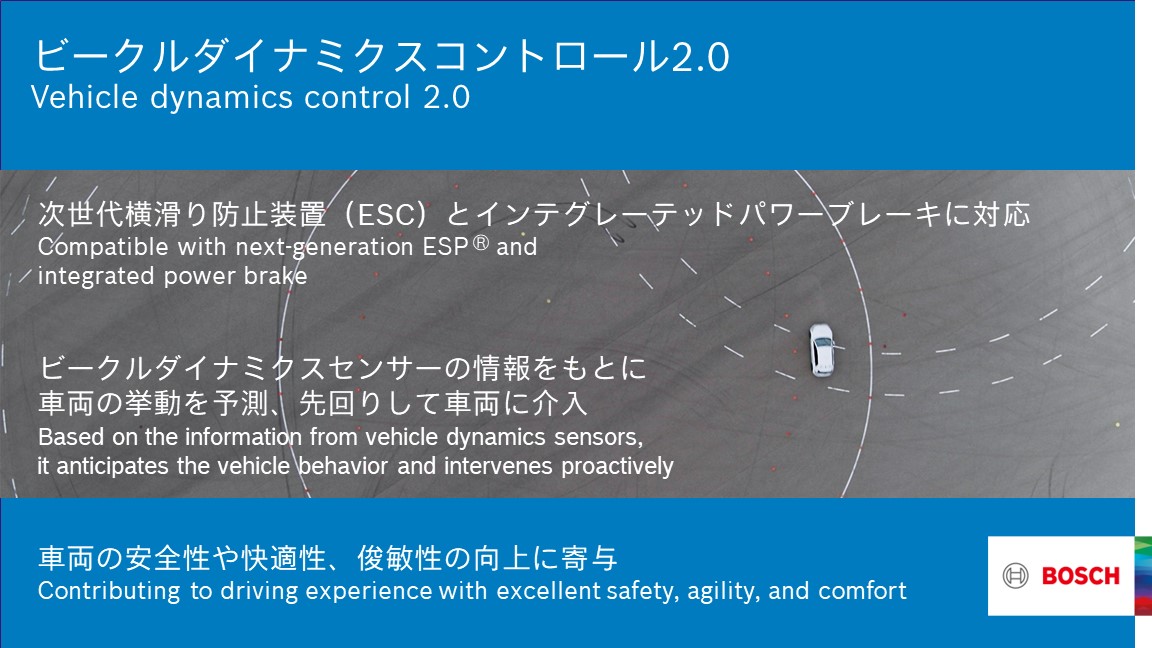 ビークルダイナミクスコントロール2.0
Vehicle dynamics control 2.0

次世代横滑り防止装置（ESC）とインテグレーテッドパワーブレーキに対応
Compatible with next-generation ESP® and integrated power brake

ビークルダイナミクスセンサーの情報をもとに
車両の挙動を予測、先回りして車両に介入
Based on the information from vehicle dynamics sensors, it anticipates the vehicle behavior and intervenes proactively

車両の安全性や快適性、俊敏性の向上に寄与
Contributing to driving experience with excellent safety, agility, and comfort

BOSCH